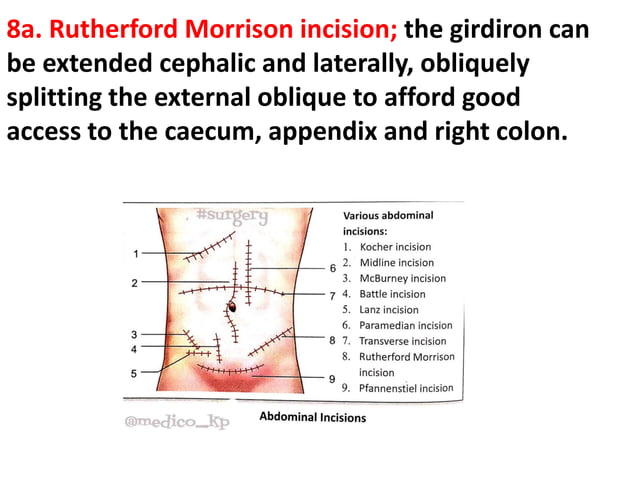 8a. Rutherford Morrison incision; the girdiron can be extended cephalic and laterally, obliquely splitting the external oblique to afford good access to the caecum, appendix and right colon.

#surgery

1
2
3
4
5
6
7
8
9

Various abdominal incisions:
1. Kocher incision
2. Midline incision
3. McBurney incision
4. Battle incision
5. Lanz incision
6. Paramedian incision
7. Transverse incision
8. Rutherford Morrison incision
9. Pfannenstiel incision

@medico_kp

Abdominal Incisions